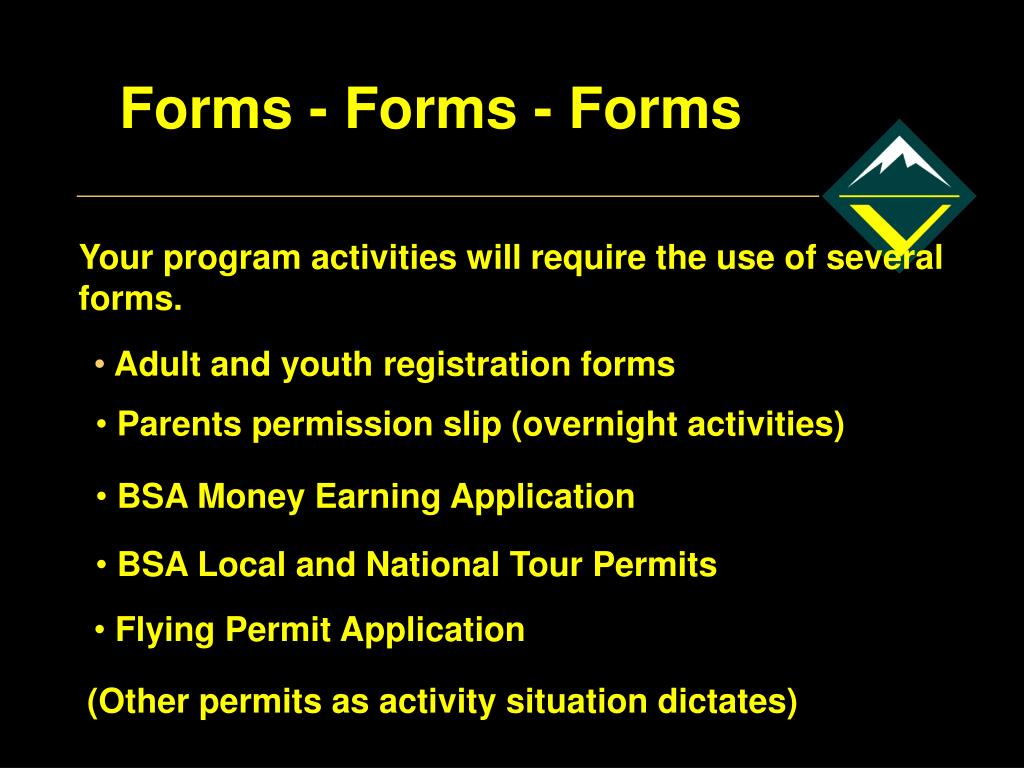 Forms - Forms - Forms

Your program activities will require the use of several forms.

• Adult and youth registration forms

• Parents permission slip (overnight activities)

• BSA Money Earning Application

• BSA Local and National Tour Permits

• Flying Permit Application

(Other permits as activity situation dictates)